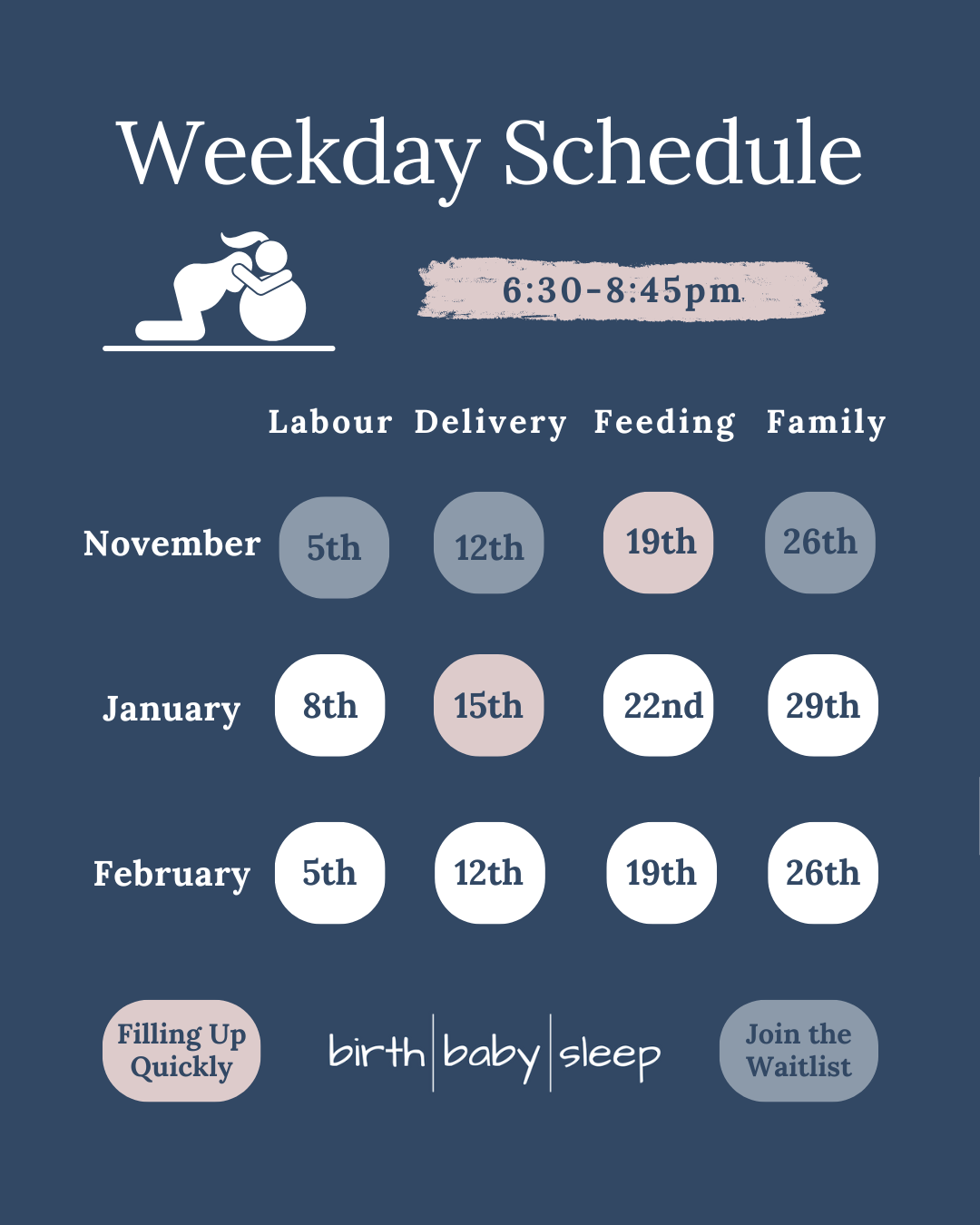 Weekday Schedule

6:30-8:45pm

| | Labour | Delivery | Feeding | Family |
|---|---|---|---|---|
| November | 5th | 12th | 19th | 26th |
| January | 8th | 15th | 22nd | 29th |
| February | 5th | 12th | 19th | 26th |

Filling Up Quickly

birth | baby | sleep

Join the Waitlist